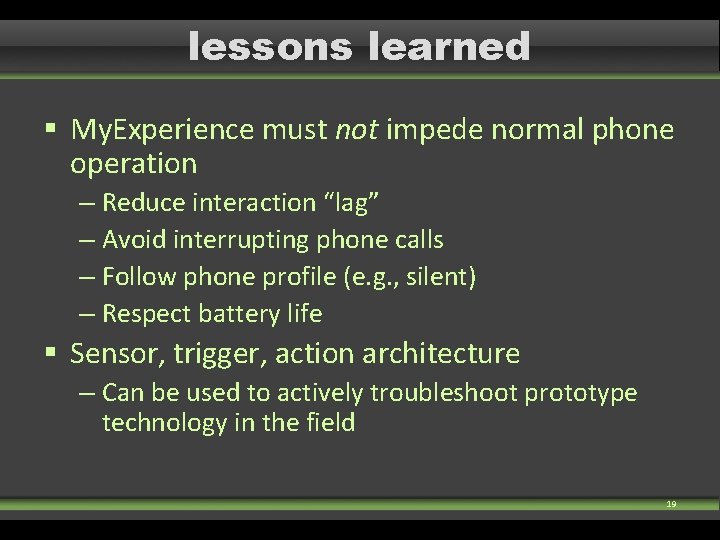 lessons learned

▪ MyExperience must not impede normal phone operation
– Reduce interaction “lag”
– Avoid interrupting phone calls
– Follow phone profile (e.g., silent)
– Respect battery life

▪ Sensor, trigger, action architecture
– Can be used to actively troubleshoot prototype technology in the field

19